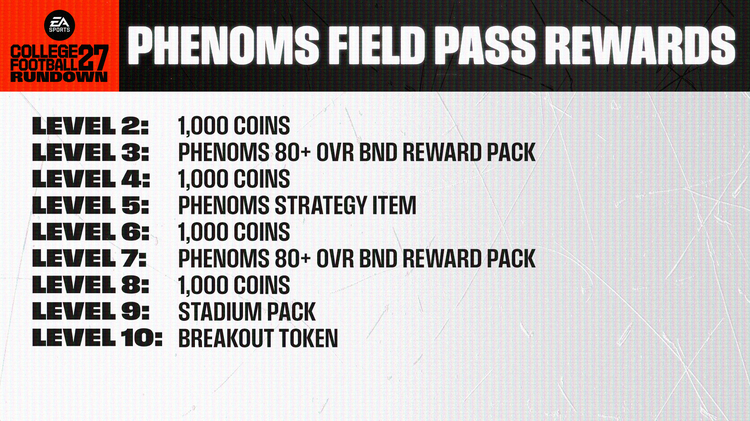 EA SPORTS

COLLEGE FOOTBALL 27 RUNDOWN

PHENOMS FIELD PASS REWARDS

LEVEL 2: 1,000 COINS
LEVEL 3: PHENOMS 80+ OVR BND REWARD PACK
LEVEL 4: 1,000 COINS
LEVEL 5: PHENOMS STRATEGY ITEM
LEVEL 6: 1,000 COINS
LEVEL 7: PHENOMS 80+ OVR BND REWARD PACK
LEVEL 8: 1,000 COINS
LEVEL 9: STADIUM PACK
LEVEL 10: BREAKOUT TOKEN